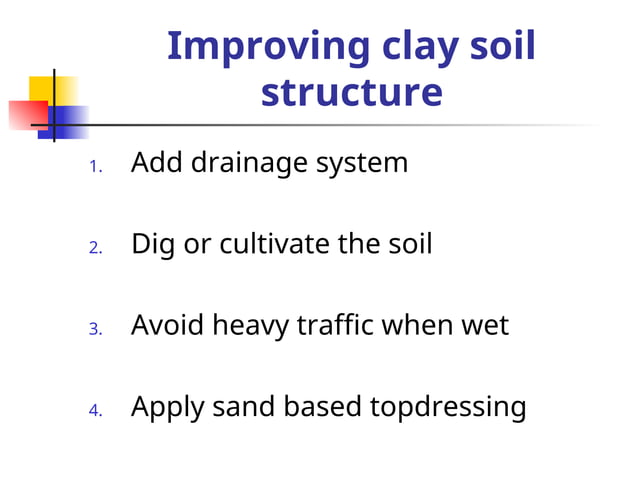 Improving clay soil structure

1. Add drainage system

2. Dig or cultivate the soil

3. Avoid heavy traffic when wet

4. Apply sand based topdressing